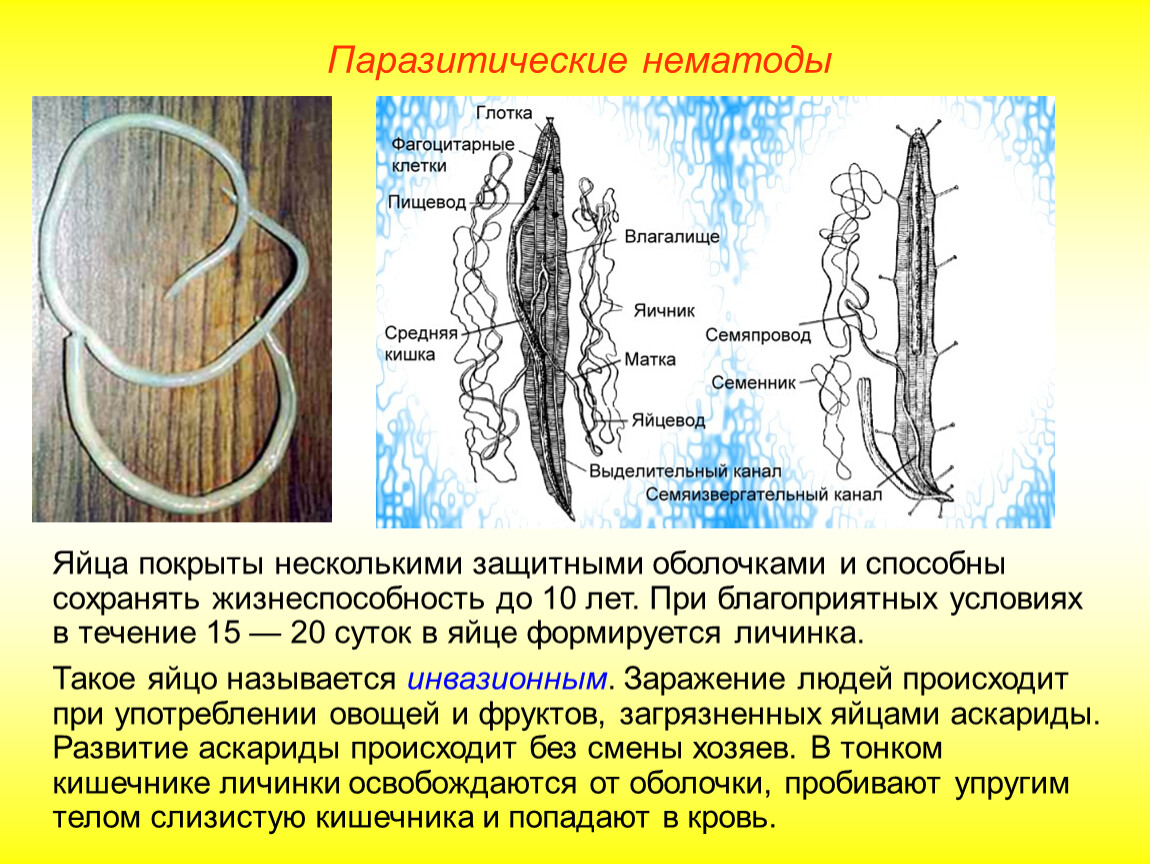 Паразитические нематоды

Глотка
Фагоцитарные клетки
Пищевод
Влагалище
Яичник
Средняя кишка
Матка
Яйцевод
Выделительный канал
Семяпровод
Семенник
Семяизвергательный канал

Яйца покрыты несколькими защитными оболочками и способны сохранять жизнеспособность до 10 лет. При благоприятных условиях в течение 15 — 20 суток в яйце формируется личинка.

Такое яйцо называется инвазионным. Заражение людей происходит при употреблении овощей и фруктов, загрязненных яйцами аскариды. Развитие аскариды происходит без смены хозяев. В тонком кишечнике личинки освобождаются от оболочки, пробивают упругим телом слизистую кишечника и попадают в кровь.